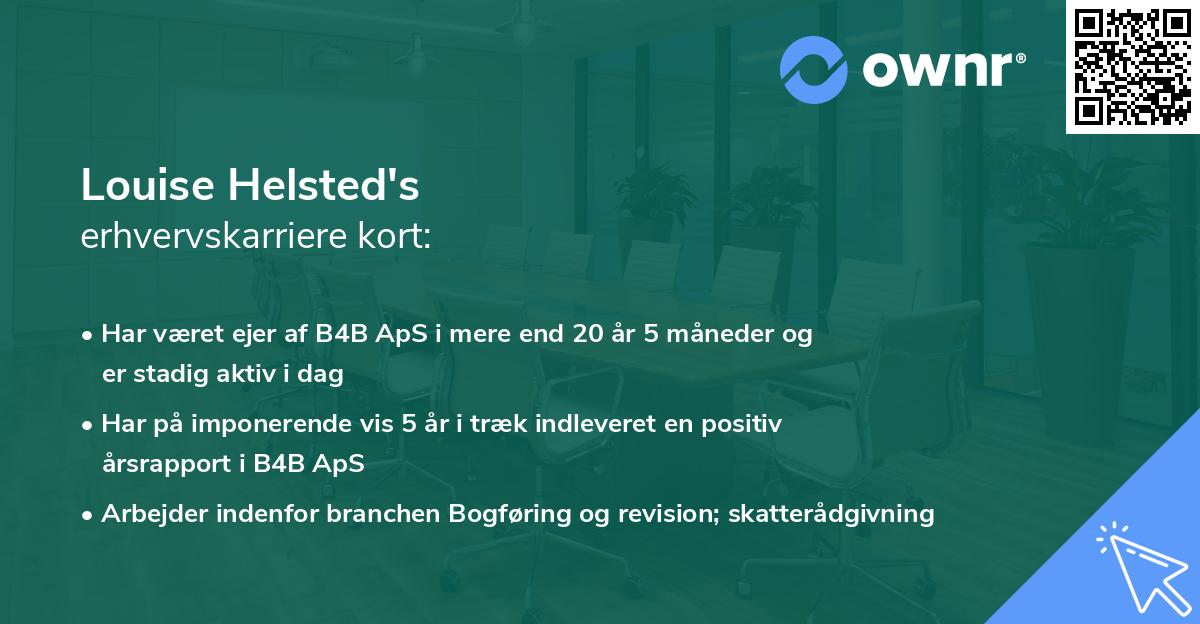 ownr®

Louise Helsted's
erhvervskarriere kort:

• Har været ejer af B4B ApS i mere end 20 år 5 måneder og er stadig aktiv i dag

• Har på imponerende vis 5 år i træk indleveret en positiv årsrapport i B4B ApS

• Arbejder indenfor branchen Bogføring og revision; skatterådgivning